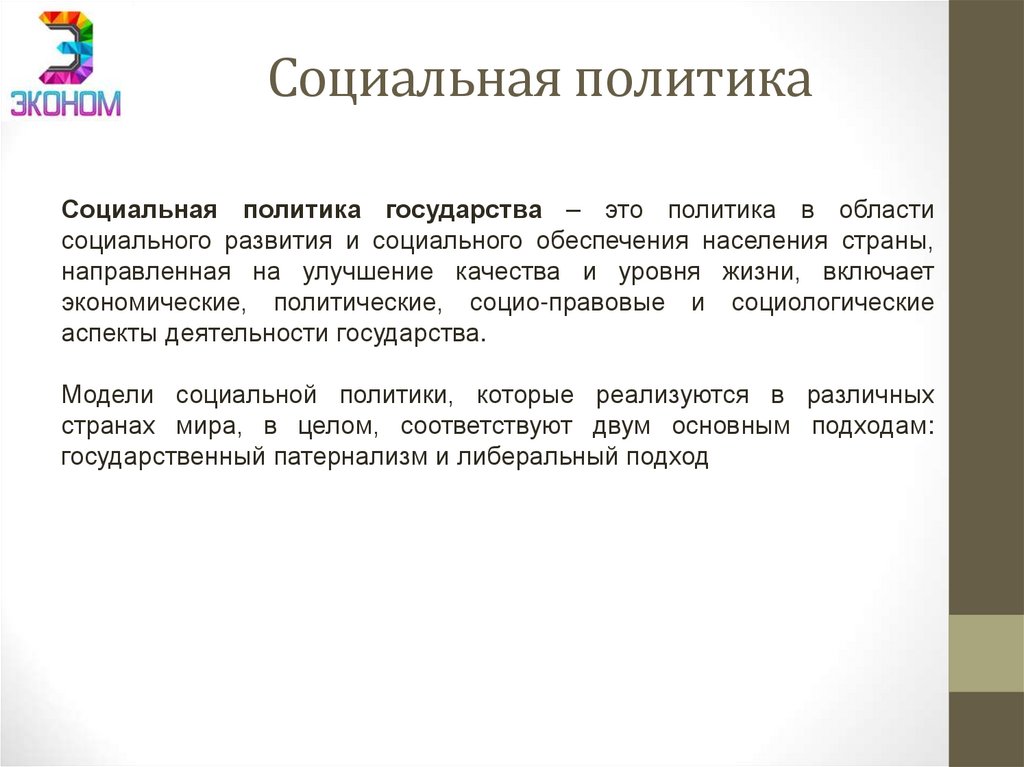 ЭКОНОМ

Социальная политика

Социальная политика государства – это политика в области социального развития и социального обеспечения населения страны, направленная на улучшение качества и уровня жизни, включает экономические, политические, социо-правовые и социологические аспекты деятельности государства.

Модели социальной политики, которые реализуются в различных странах мира, в целом, соответствуют двум основным подходам: государственный патернализм и либеральный подход